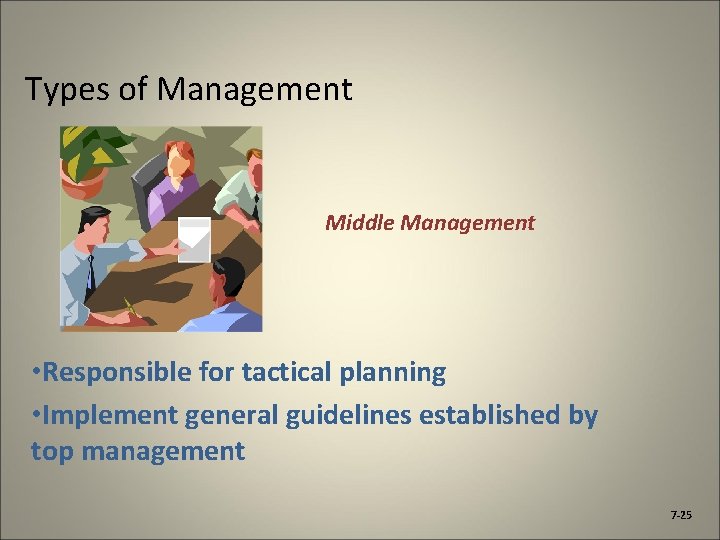 Types of Management

Middle Management

•Responsible for tactical planning

•Implement general guidelines established by top management

7-25